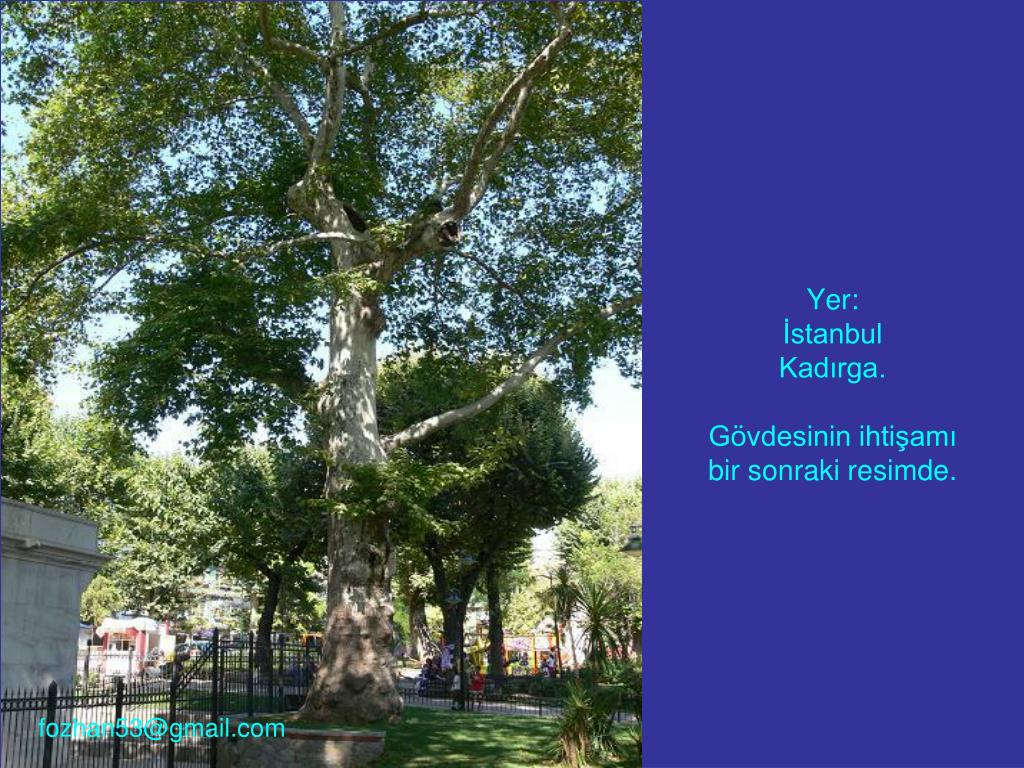 Yer:
İstanbul
Kadırga.

Gövdesinin ihtişamı bir sonraki resimde.

fozhan53@gmail.com